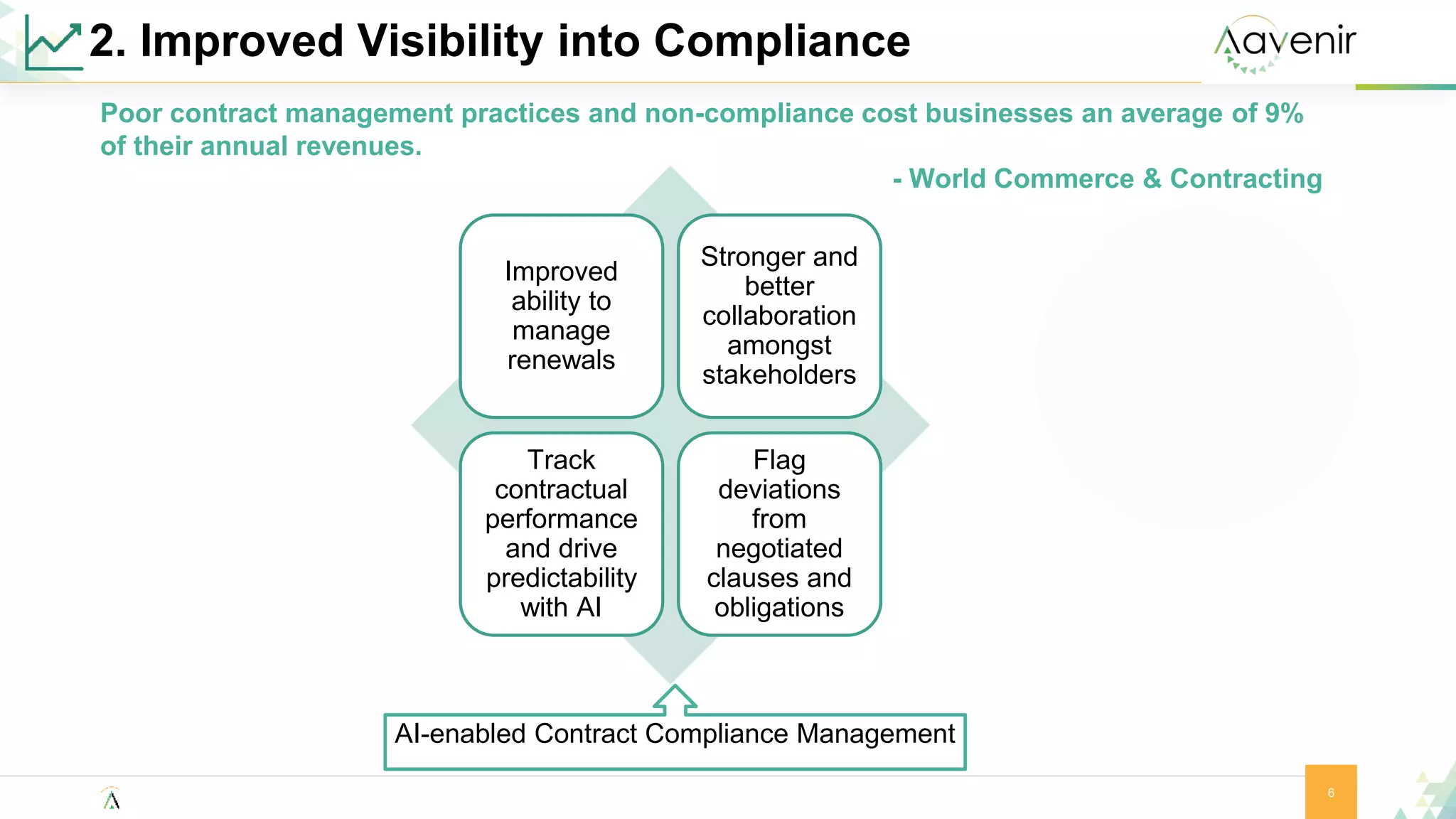 2. Improved Visibility into Compliance

Aavenir

Poor contract management practices and non-compliance cost businesses an average of 9% of their annual revenues.

- World Commerce & Contracting

Improved ability to manage renewals

Stronger and better collaboration amongst stakeholders

Track contractual performance and drive predictability with AI

Flag deviations from negotiated clauses and obligations

AI-enabled Contract Compliance Management

6